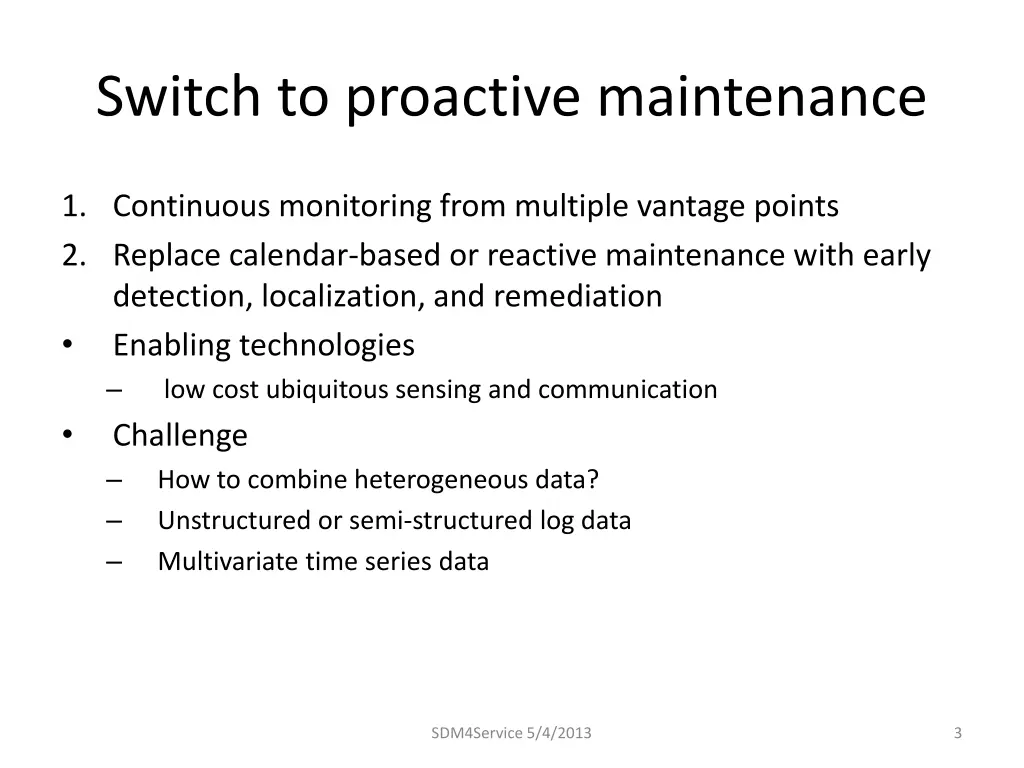 Switch to proactive maintenance

1. Continuous monitoring from multiple vantage points
2. Replace calendar-based or reactive maintenance with early detection, localization, and remediation

• Enabling technologies
  – low cost ubiquitous sensing and communication
• Challenge
  – How to combine heterogeneous data?
  – Unstructured or semi-structured log data
  – Multivariate time series data

SDM4Service 5/4/2013

3